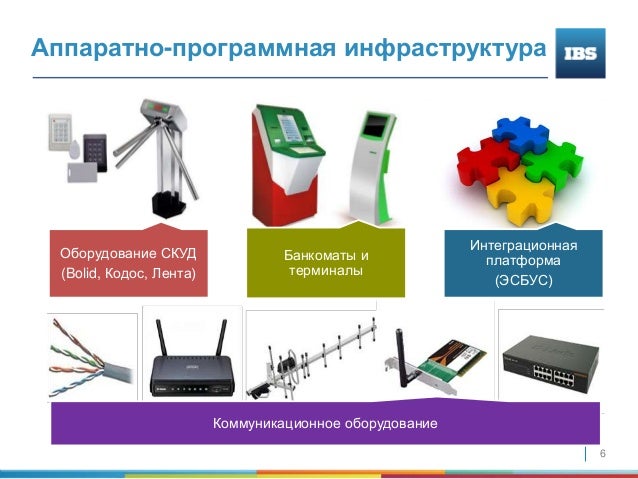 Аппаратно-программная инфраструктура

IBS

Оборудование СКУД
(Bolid, Кодос, Лента)

Банкоматы и терминалы

Интеграционная платформа
(ЭСБУС)

Коммуникационное оборудование

6